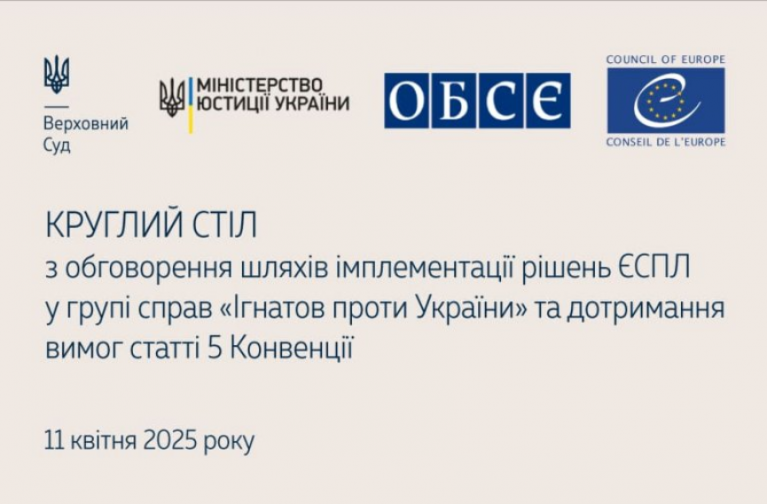 Верховний Суд

МІНІСТЕРСТВО ЮСТИЦІЇ УКРАЇНИ

ОБСЄ

COUNCIL OF EUROPE
CONSEIL DE L'EUROPE

КРУГЛИЙ СТІЛ
з обговорення шляхів імплементації рішень ЄСПЛ у групі справ «Ігнатов проти України» та дотримання вимог статті 5 Конвенції

11 квітня 2025 року